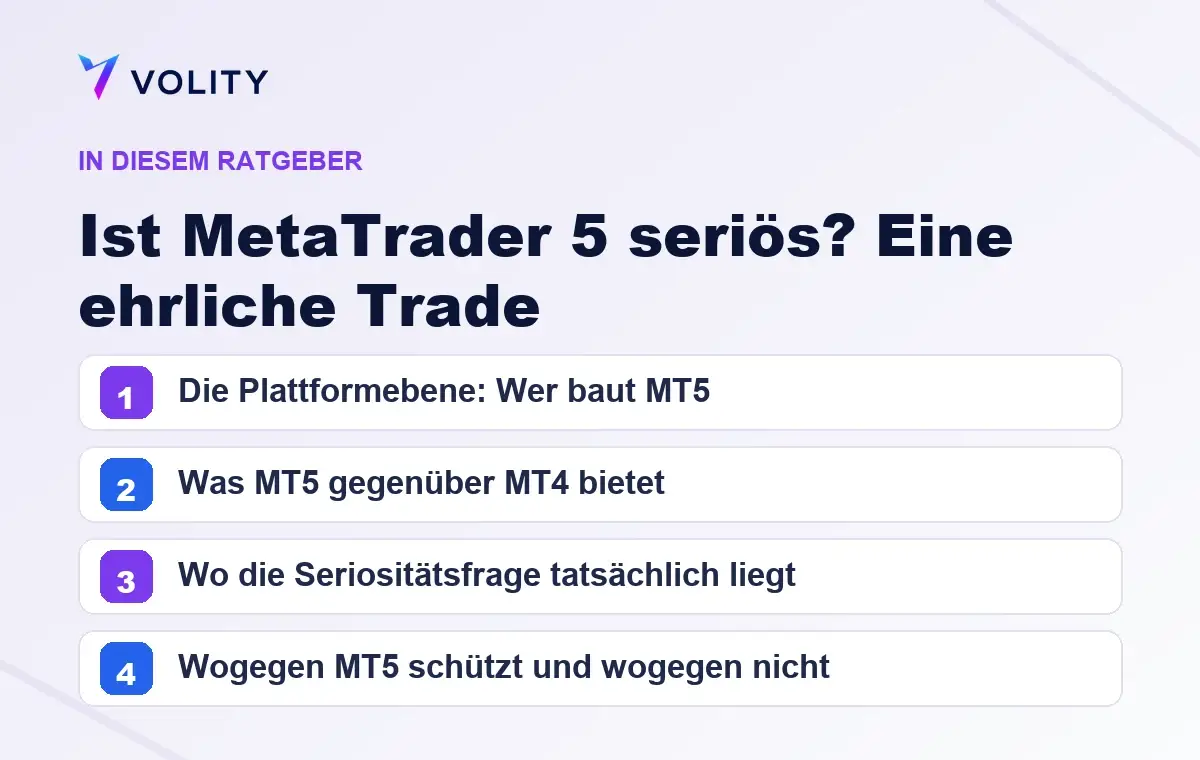 VOLITY

IN DIESEM RATGEBER

Ist MetaTrader 5 seriös? Eine ehrliche Trade

1 Die Plattformebene: Wer baut MT5

2 Was MT5 gegenüber MT4 bietet

3 Wo die Seriositätsfrage tatsächlich liegt

4 Wogegen MT5 schützt und wogegen nicht